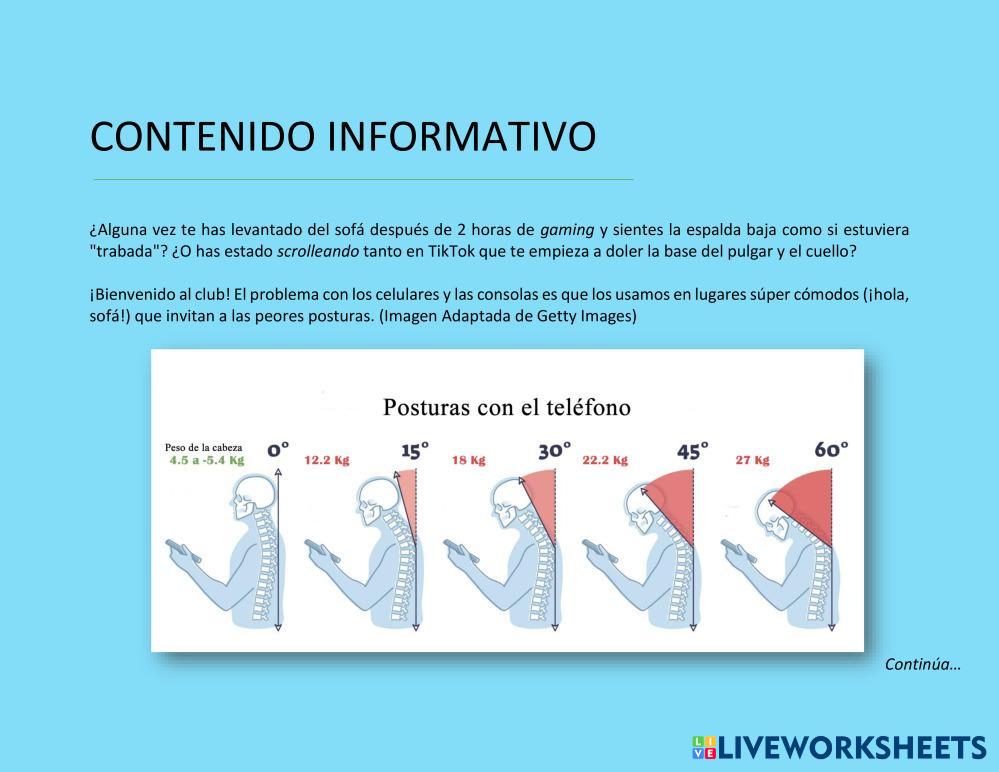 CONTENIDO INFORMATIVO

¿Alguna vez te has levantado del sofá después de 2 horas de gaming y sientes la espalda baja como si estuviera "trabada"? ¿O has estado scrolleando tanto en TikTok que te empieza a doler la base del pulgar y el cuello?

¡Bienvenido al club! El problema con los celulares y las consolas es que los usamos en lugares súper cómodos (¡hola, sofá!) que invitan a las peores posturas. (Imagen Adaptada de Getty Images)

Posturas con el teléfono

Peso de la cabeza
4.5 a -5.4 Kg
0°

12.2 Kg
15°

18 Kg
30°

22.2 Kg
45°

27 Kg
60°

Continúa...

LIVEWORKSHEETS